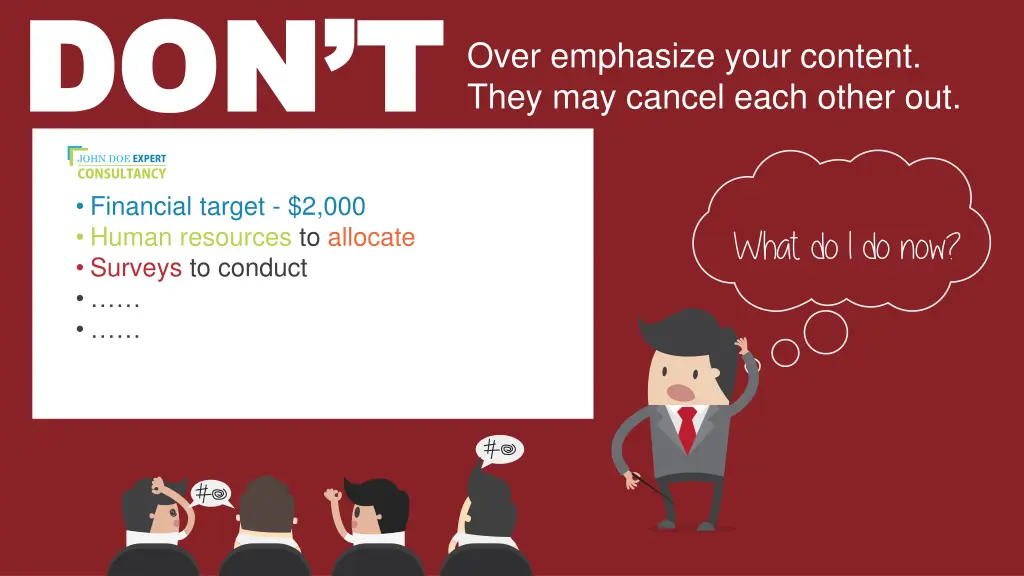 DON'T

Over emphasize your content. They may cancel each other out.

JOHN DOE EXPERT CONSULTANCY

• Financial target - $2,000
• Human resources to allocate
• Surveys to conduct
• ……
• ……

What do I do now?

#@

#@